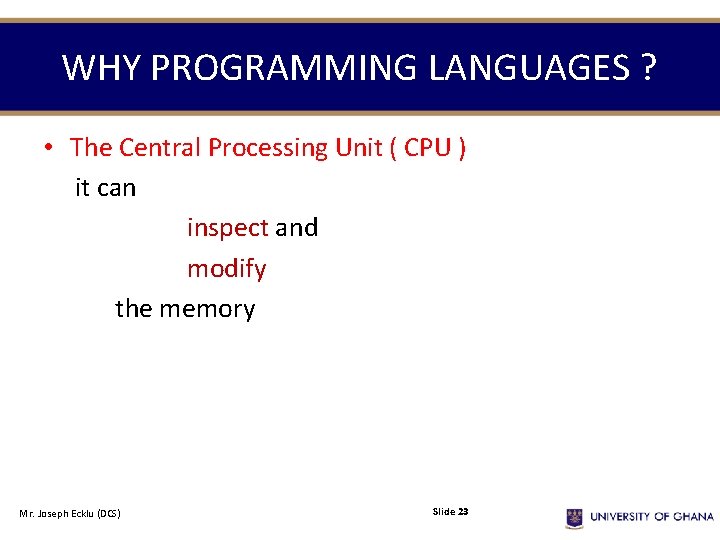 WHY PROGRAMMING LANGUAGES ?

• The Central Processing Unit ( CPU )
it can
inspect and
modify
the memory

Mr. Joseph Ecklu (DCS)

Slide 23

UNIVERSITY OF GHANA